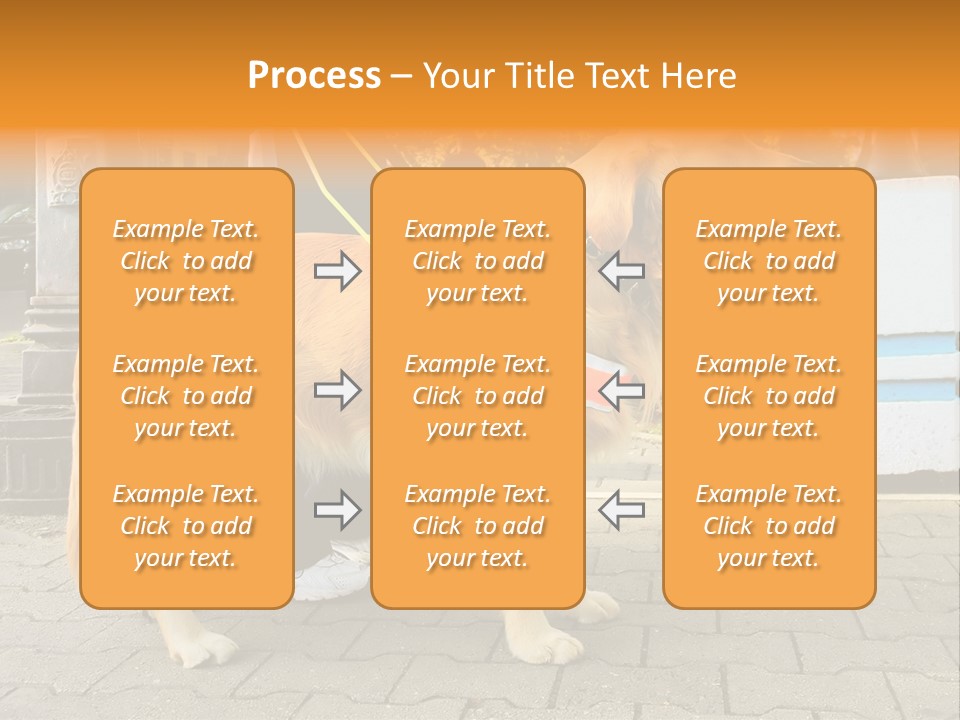 Process – Your Title Text Here

Example Text. Click to add your text.

Example Text. Click to add your text.

Example Text. Click to add your text.

Example Text. Click to add your text.

Example Text. Click to add your text.

Example Text. Click to add your text.

Example Text. Click to add your text.

Example Text. Click to add your text.

Example Text. Click to add your text.